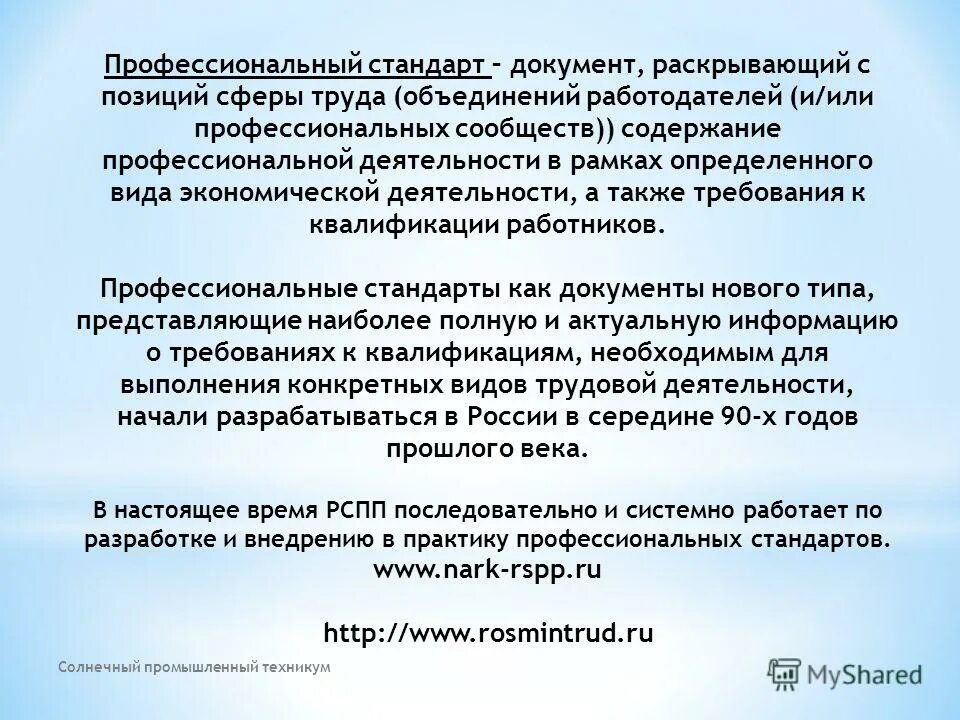 Профессиональный стандарт – документ, раскрывающий с позиций сферы труда (объединений работодателей (и/или профессиональных сообществ)) содержание профессиональной деятельности в рамках определенного вида экономической деятельности, а также требования к квалификации работников.

Профессиональные стандарты как документы нового типа, представляющие наиболее полную и актуальную информацию о требованиях к квалификациям, необходимым для выполнения конкретных видов трудовой деятельности, начали разрабатываться в России в середине 90-х годов прошлого века.

В настоящее время РСПП последовательно и системно работает по разработке и внедрению в практику профессиональных стандартов.
www.nark-rspp.ru

http://www.rosmintrud.ru

Солнечный промышленный техникум

MyShared